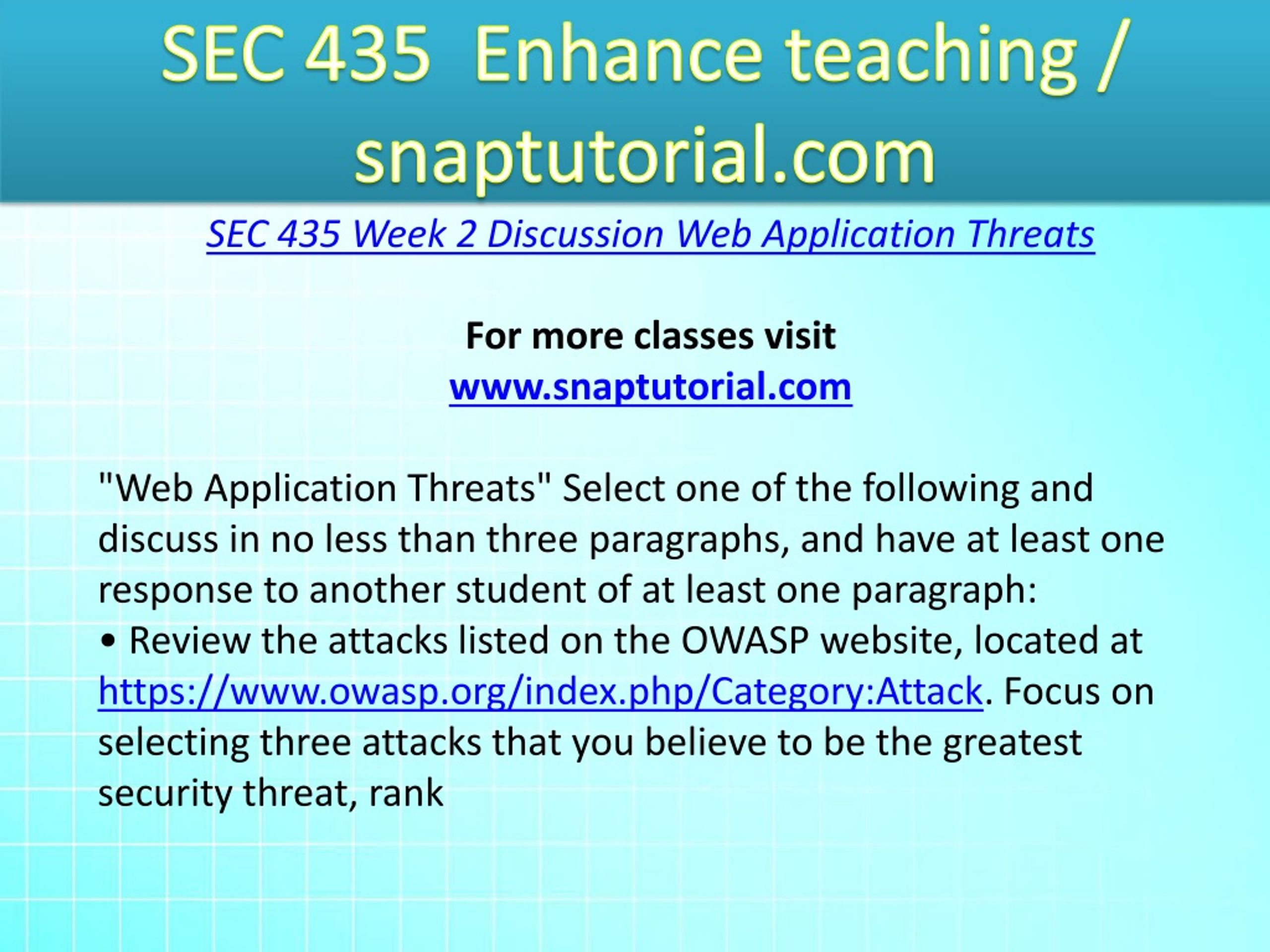 SEC 435 Enhance teaching / snaptutorial.com

SEC 435 Week 2 Discussion Web Application Threats

For more classes visit
www.snaptutorial.com

"Web Application Threats" Select one of the following and discuss in no less than three paragraphs, and have at least one response to another student of at least one paragraph:
• Review the attacks listed on the OWASP website, located at https://www.owasp.org/index.php/Category:Attack. Focus on selecting three attacks that you believe to be the greatest security threat, rank